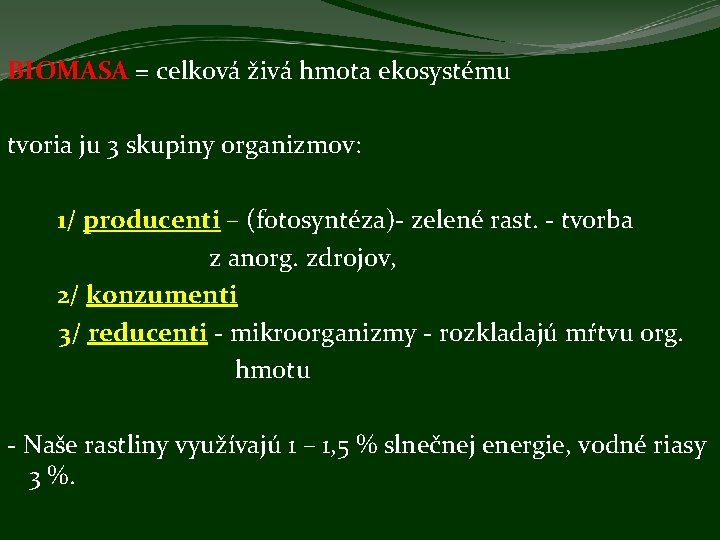 BIOMASA = celková živá hmota ekosystému

tvoria ju 3 skupiny organizmov:

1/ producenti – (fotosyntéza)- zelené rast. - tvorba z anorg. zdrojov,

2/ konzumenti

3/ reducenti - mikroorganizmy - rozkladajú mŕtvu org. hmotu

- Naše rastliny využívajú 1 – 1,5 % slnečnej energie, vodné riasy 3 %.